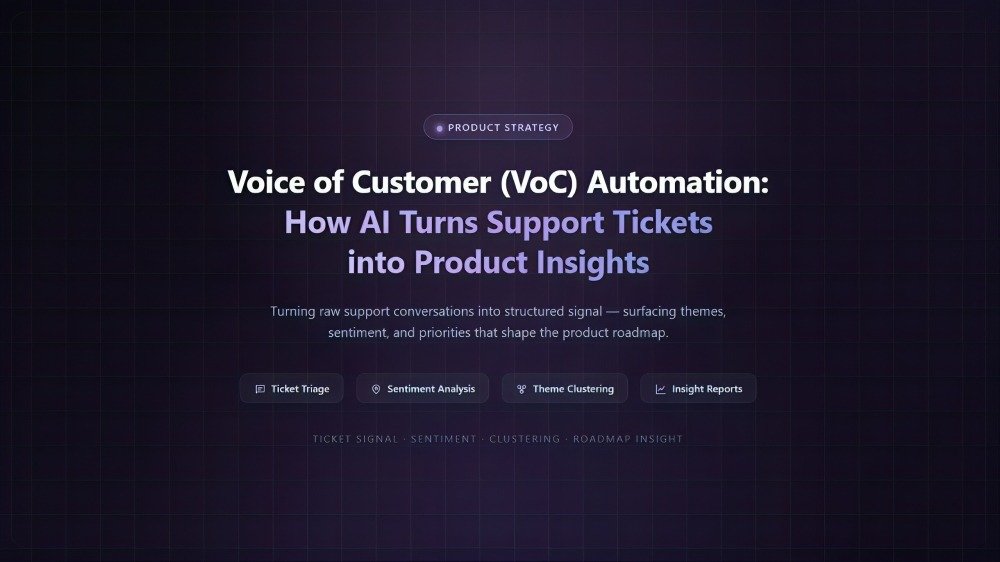 PRODUCT STRATEGY

Voice of Customer (VoC) Automation: How AI Turns Support Tickets into Product Insights

Turning raw support conversations into structured signal — surfacing themes, sentiment, and priorities that shape the product roadmap.

Ticket Triage
Sentiment Analysis
Theme Clustering
Insight Reports

TICKET SIGNAL · SENTIMENT · CLUSTERING · ROADMAP INSIGHT